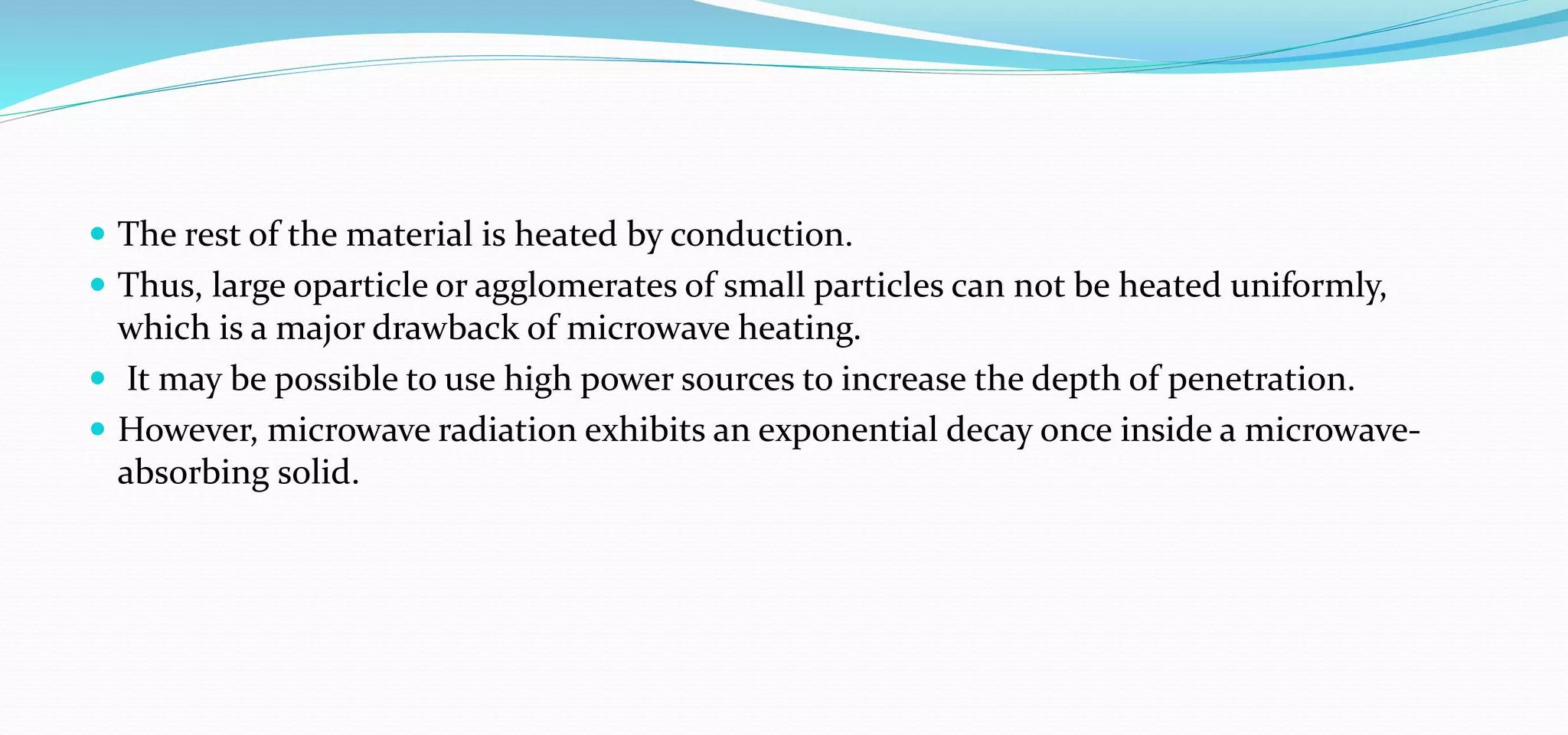 - The rest of the material is heated by conduction.
- Thus, large oparticle or agglomerates of small particles can not be heated uniformly, which is a major drawback of microwave heating.
- It may be possible to use high power sources to increase the depth of penetration.
- However, microwave radiation exhibits an exponential decay once inside a microwave-absorbing solid.